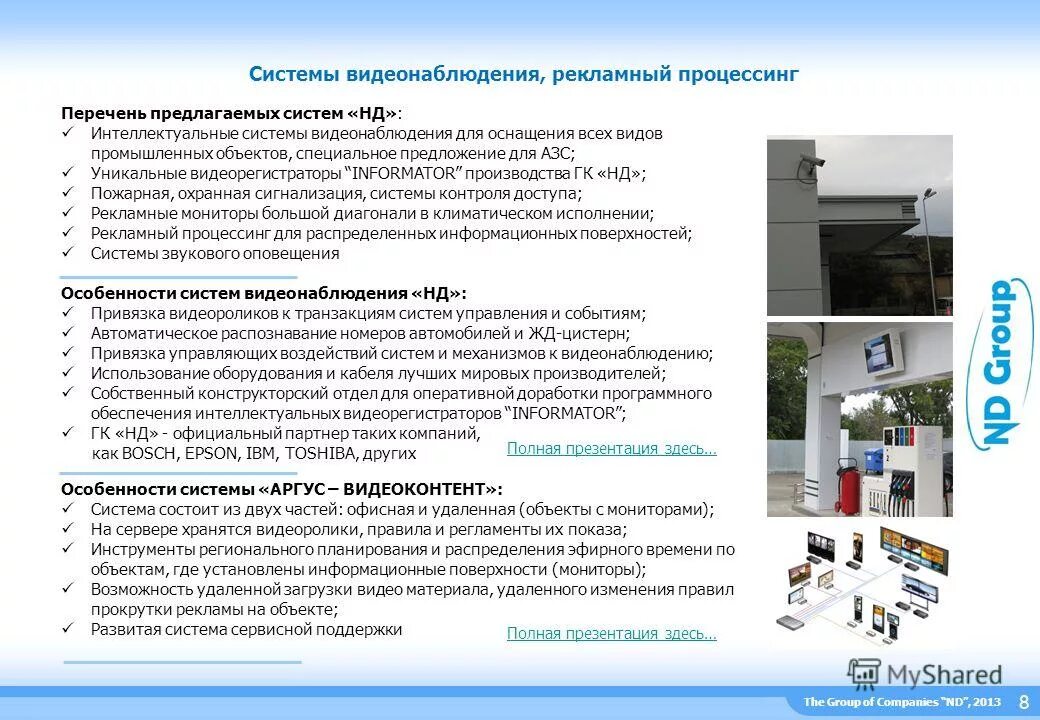 Системы видеонаблюдения, рекламный процессинг

Перечень предлагаемых систем «НД»:
✓ Интеллектуальные системы видеонаблюдения для оснащения всех видов промышленных объектов, специальное предложение для АЗС;
✓ Уникальные видеорегистраторы "INFORMATOR" производства ГК «НД»;
✓ Пожарная, охранная сигнализация, системы контроля доступа;
✓ Рекламные мониторы большой диагонали в климатическом исполнении;
✓ Рекламный процессинг для распределенных информационных поверхностей;
✓ Системы звукового оповещения

Особенности систем видеонаблюдения «НД»:
✓ Привязка видеороликов к транзакциям систем управления и событиям;
✓ Автоматическое распознавание номеров автомобилей и ЖД-цистерн;
✓ Привязка управляющих воздействий систем и механизмов к видеонаблюдению;
✓ Использование оборудования и кабеля лучших мировых производителей;
✓ Собственный конструкторский отдел для оперативной доработки программного обеспечения интеллектуальных видеорегистраторов "INFORMATOR";
✓ ГК «НД» - официальный партнер таких компаний, как BOSCH, EPSON, IBM, TOSHIBA, других

Полная презентация здесь...

Особенности системы «АРГУС – ВИДЕОКОНТЕНТ»:
✓ Система состоит из двух частей: офисная и удаленная (объекты с мониторами);
✓ На сервере хранятся видеоролики, правила и регламенты их показа;
✓ Инструменты регионального планирования и распределения эфирного времени по объектам, где установлены информационные поверхности (мониторы);
✓ Возможность удаленной загрузки видео материала, удаленного изменения правил прокрутки рекламы на объекте;
✓ Развитая система сервисной поддержки

Полная презентация здесь...

ND Group

MyShared

The Group of Companies "ND", 2013 8